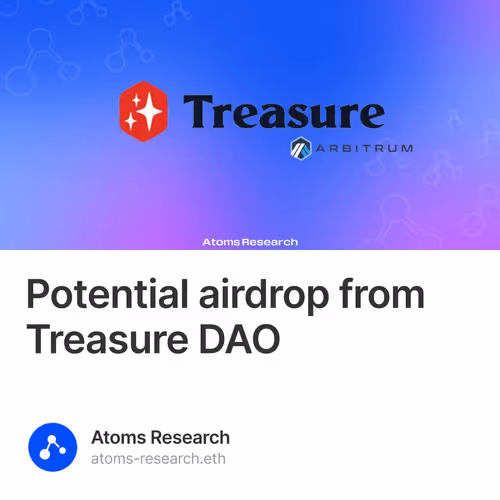 Treasure

ARBITRUM

Atoms Research

Potential airdrop from Treasure DAO

Atoms Research
atoms-research.eth